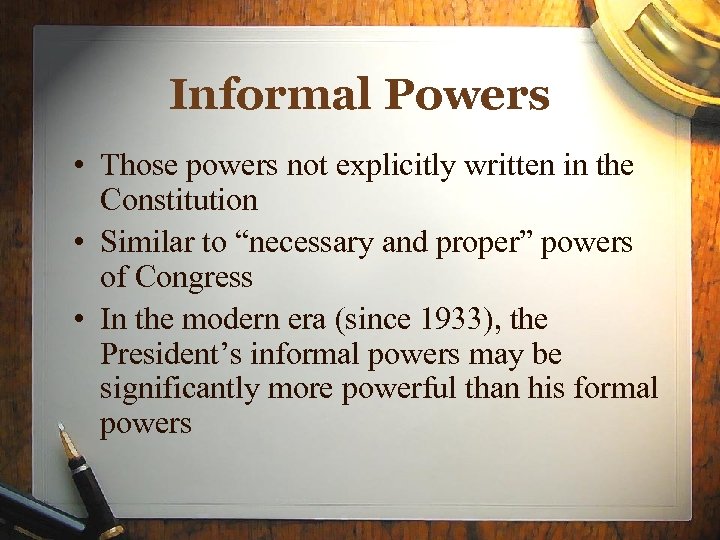 Informal Powers

• Those powers not explicitly written in the Constitution

• Similar to “necessary and proper” powers of Congress

• In the modern era (since 1933), the President’s informal powers may be significantly more powerful than his formal powers